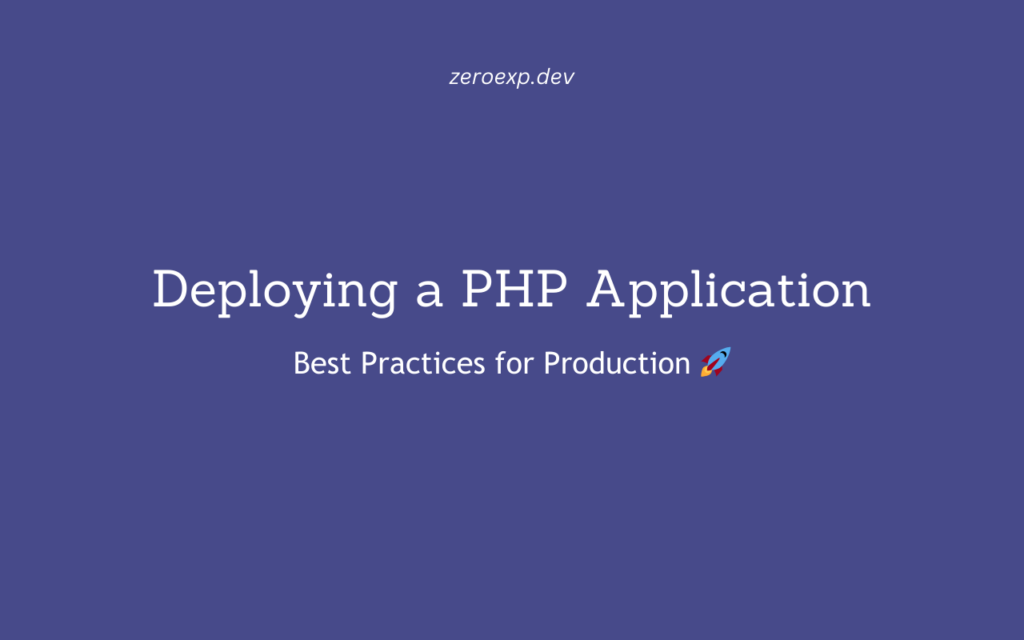 zeroexp.dev

Deploying a PHP Application

Best Practices for Production 🚀